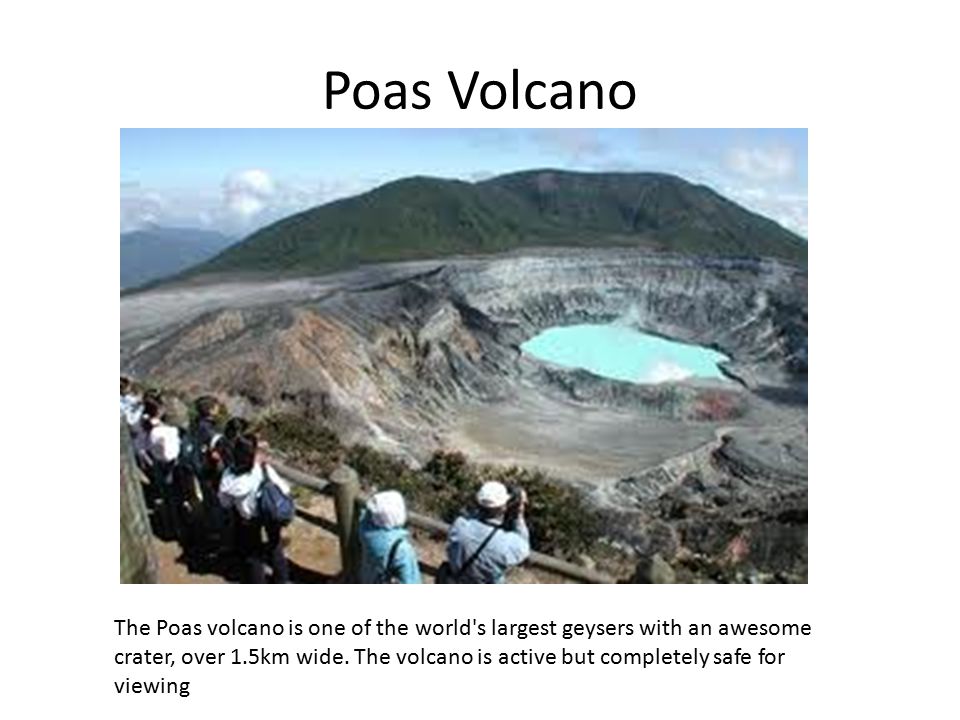 Poas Volcano

The Poas volcano is one of the world's largest geysers with an awesome crater, over 1.5km wide. The volcano is active but completely safe for viewing